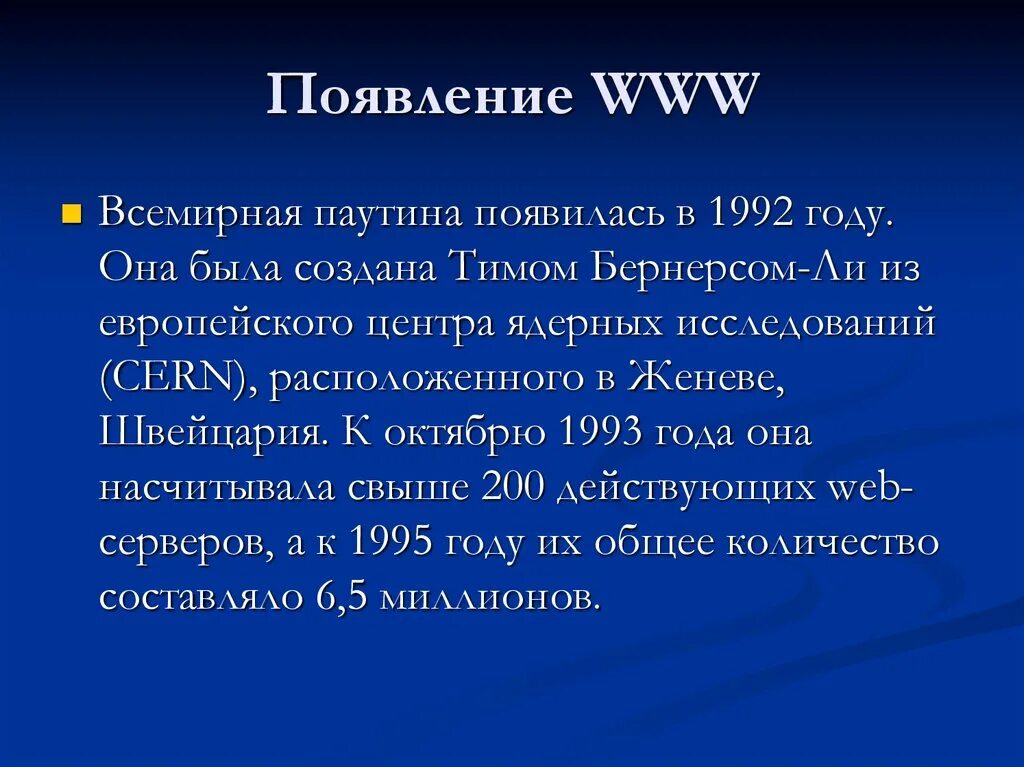 Появление WWW

Всемирная паутина появилась в 1992 году. Она была создана Тимом Бернерсом-Ли из европейского центра ядерных исследований (CERN), расположенного в Женеве, Швейцария. К октябрю 1993 года она насчитывала свыше 200 действующих web-серверов, а к 1995 году их общее количество составляло 6,5 миллионов.